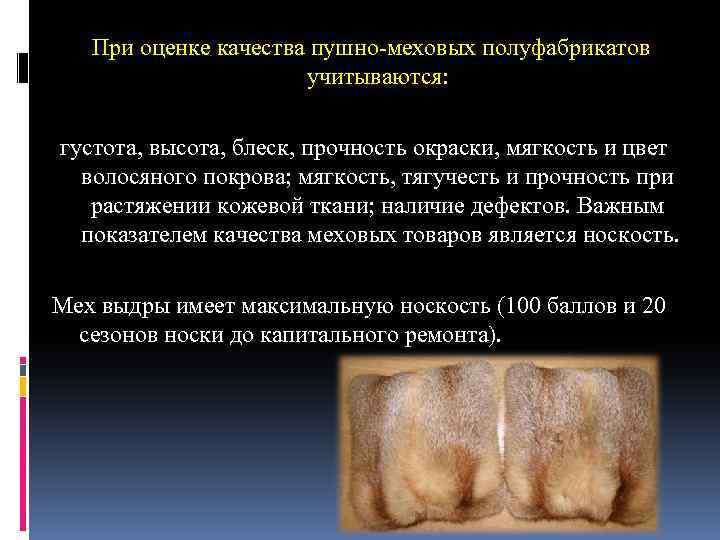 При оценке качества пушно-меховых полуфабрикатов учитываются:

густота, высота, блеск, прочность окраски, мягкость и цвет волосяного покрова; мягкость, тягучесть и прочность при растяжении кожевой ткани; наличие дефектов. Важным показателем качества меховых товаров является носкость.

Мех выдры имеет максимальную носкость (100 баллов и 20 сезонов носки до капитального ремонта).